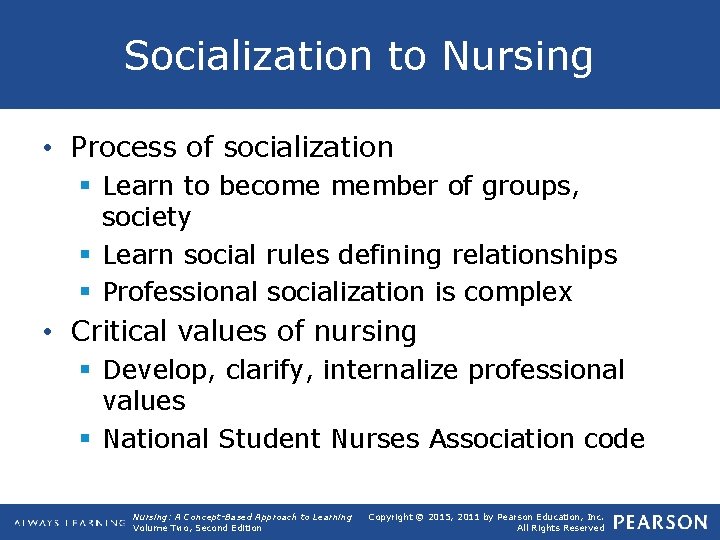 Socialization to Nursing

• Process of socialization
  ▪ Learn to become member of groups, society
  ▪ Learn social rules defining relationships
  ▪ Professional socialization is complex
• Critical values of nursing
  ▪ Develop, clarify, internalize professional values
  ▪ National Student Nurses Association code

ALWAYS LEARNING Nursing: A Concept-Based Approach to Learning Volume Two, Second Edition Copyright © 2015, 2011 by Pearson Education, Inc. All Rights Reserved PEARSON